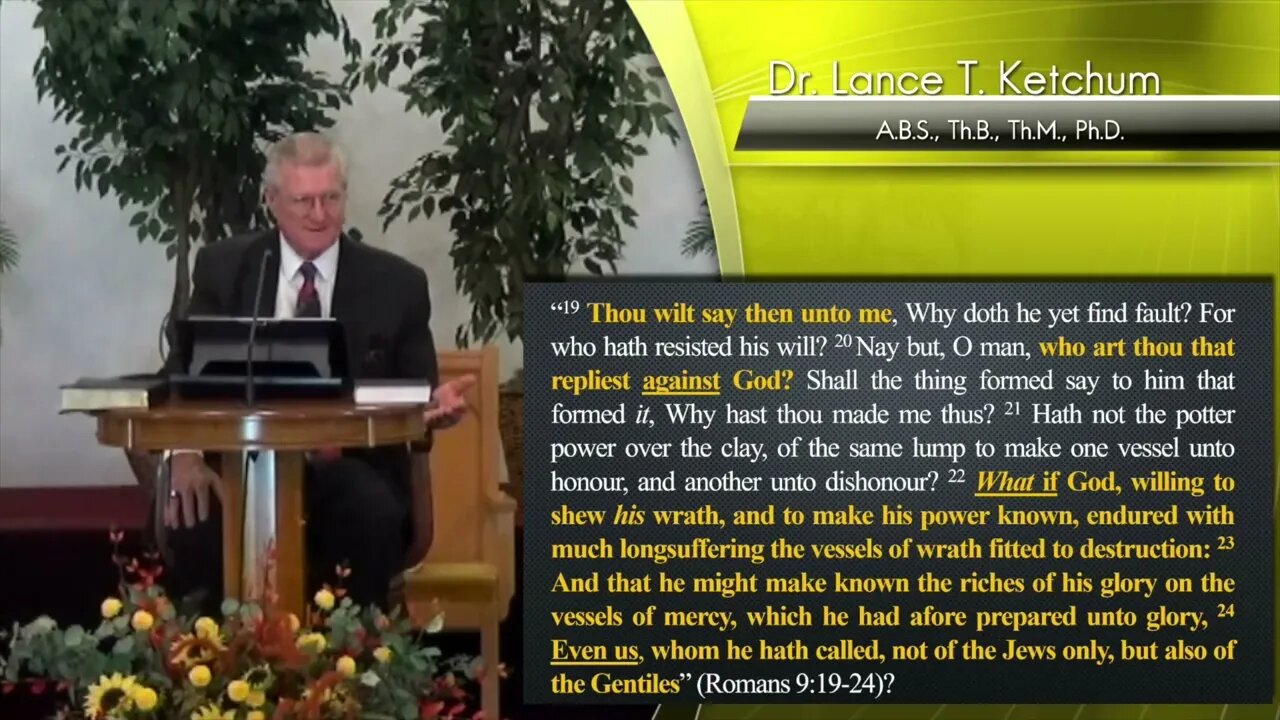 Dr. Lance T. Ketchum
A.B.S., Th.B., Th.M., Ph.D.

“$^{19}$ Thou wilt say then unto me, Why doth he yet find fault? For who hath resisted his will? $^{20}$ Nay but, O man, who art thou that repliest against God? Shall the thing formed say to him that formed it, Why hast thou made me thus? $^{21}$ Hath not the potter power over the clay, of the same lump to make one vessel unto honour, and another unto dishonour? $^{22}$ What if God, willing to shew his wrath, and to make his power known, endured with much longsuffering the vessels of wrath fitted to destruction: $^{23}$ And that he might make known the riches of his glory on the vessels of mercy, which he had afore prepared unto glory, $^{24}$ Even us, whom he hath called, not of the Jews only, but also of the Gentiles” (Romans 9:19-24)?